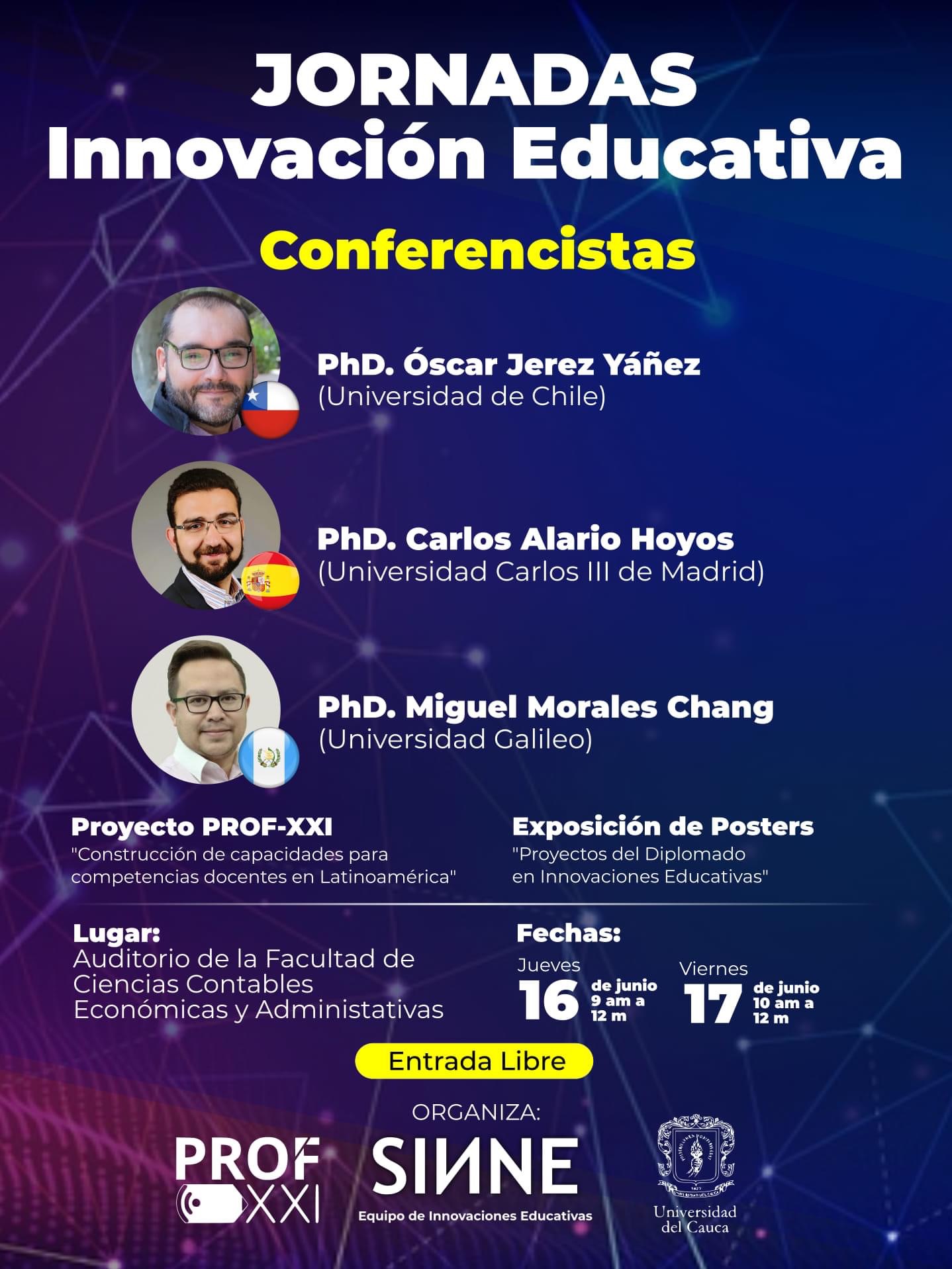 JORNADAS
Innovación Educativa

Conferencistas

PhD. Óscar Jerez Yáñez
(Universidad de Chile)

PhD. Carlos Alario Hoyos
(Universidad Carlos III de Madrid)

PhD. Miguel Morales Chang
(Universidad Galileo)

Proyecto PROF-XXI
"Construcción de capacidades para competencias docentes en Latinoamérica"

Exposición de Posters
"Proyectos del Diplomado en Innovaciones Educativas"

Lugar:
Auditorio de la Facultad de Ciencias Contables Económicas y Administativas

Fechas:
Jueves 16 de junio 9 am a 12 m
Viernes 17 de junio 10 am a 12 m

Entrada Libre

ORGANIZA:

PROF XXI

SINNE
Equipo de Innovaciones Educativas

Universidad del Cauca